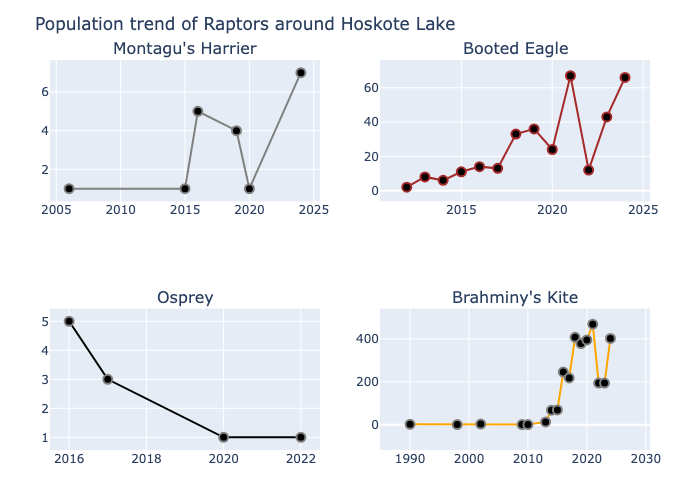 Population trend of Raptors around Hoskote Lake

Montagu's Harrier

6
4
2
2005 2010 2015 2020 2025

Booted Eagle

60
40
20
0
2015 2020 2025

Osprey

5
4
3
2
1
2016 2018 2020 2022

Brahminy's Kite

400
200
0
1990 2000 2010 2020 2030